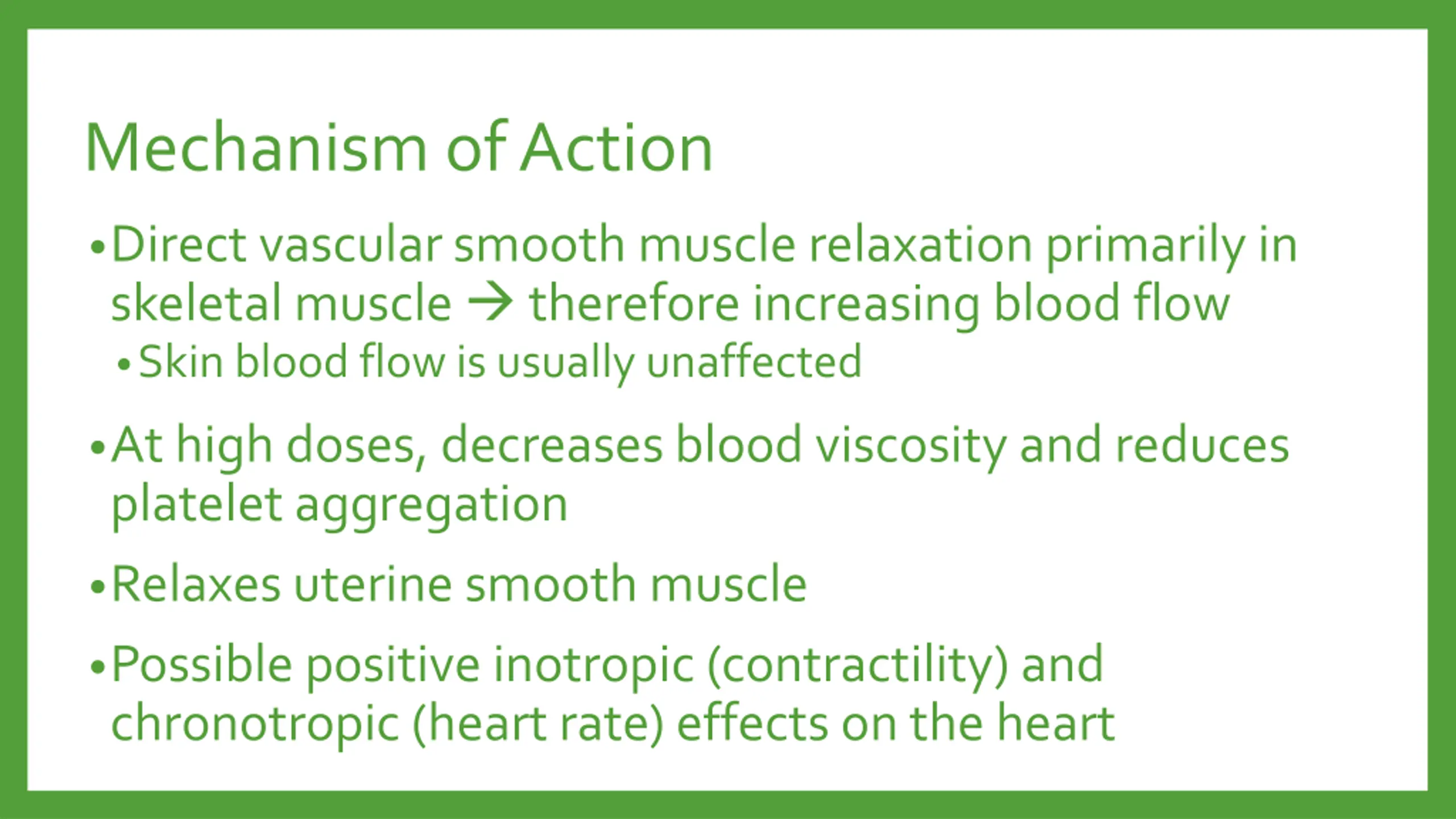 Mechanism of Action

• Direct vascular smooth muscle relaxation primarily in skeletal muscle → therefore increasing blood flow
  • Skin blood flow is usually unaffected

• At high doses, decreases blood viscosity and reduces platelet aggregation

• Relaxes uterine smooth muscle

• Possible positive inotropic (contractility) and chronotropic (heart rate) effects on the heart